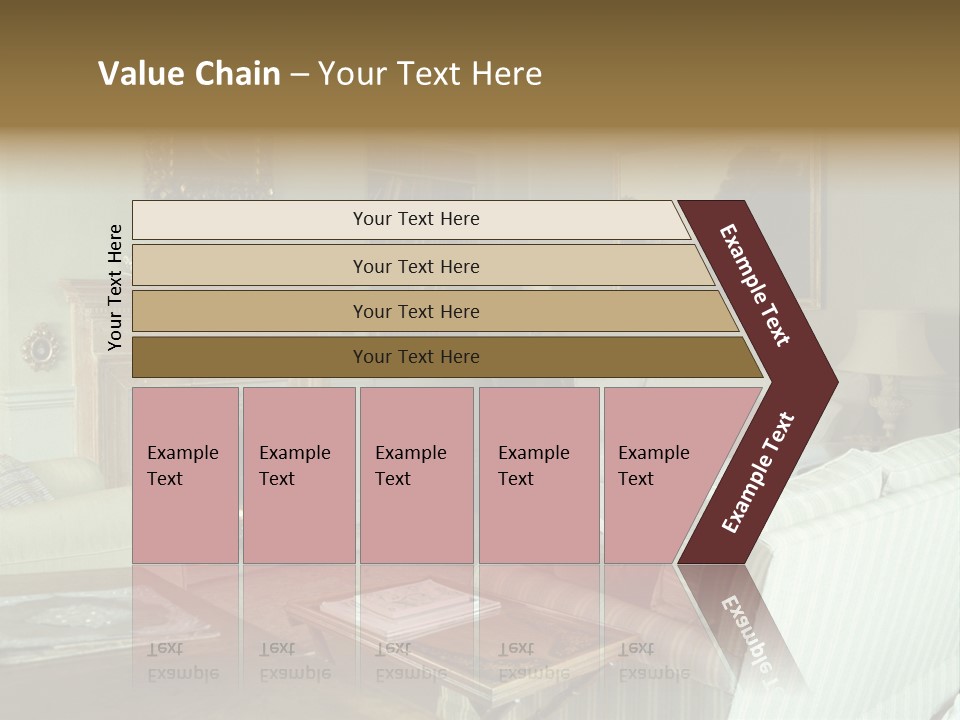 Value Chain – Your Text Here

Your Text Here

Your Text Here

Your Text Here

Your Text Here

Your Text Here

Example Text

Example Text

Example Text

Example Text

Example Text

Example Text

Example Text